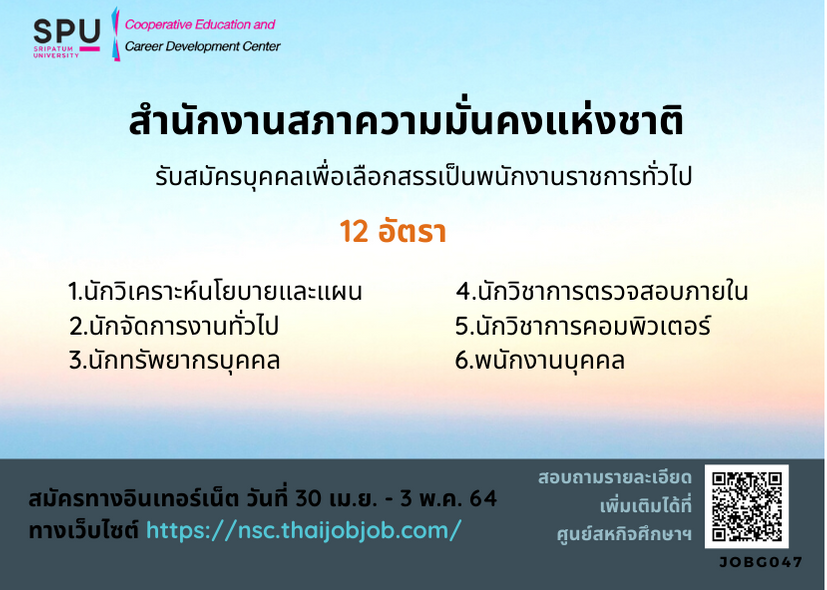 SPU
SRIPATUM UNIVERSITY
Cooperative Education and
Career Development Center

สำนักงานสภาความมั่นคงแห่งชาติ

รับสมัครบุคคลเพื่อเลือกสรรเป็นพนักงานราชการทั่วไป

12 อัตรา

1.นักวิเคราะห์นโยบายและแผน
2.นักจัดการงานทั่วไป
3.นักทรัพยากรบุคคล

4.นักวิชาการตรวจสอบภายใน
5.นักวิชาการคอมพิวเตอร์
6.พนักงานบุคคล

สมัครทางอินเทอร์เน็ต วันที่ 30 เม.ย. - 3 พ.ค. 64
ทางเว็บไซต์ https://nsc.thaijobjob.com/

สอบถามรายละเอียด
เพิ่มเติมได้ที่
ศูนย์สหกิจศึกษาฯ

JOBG047